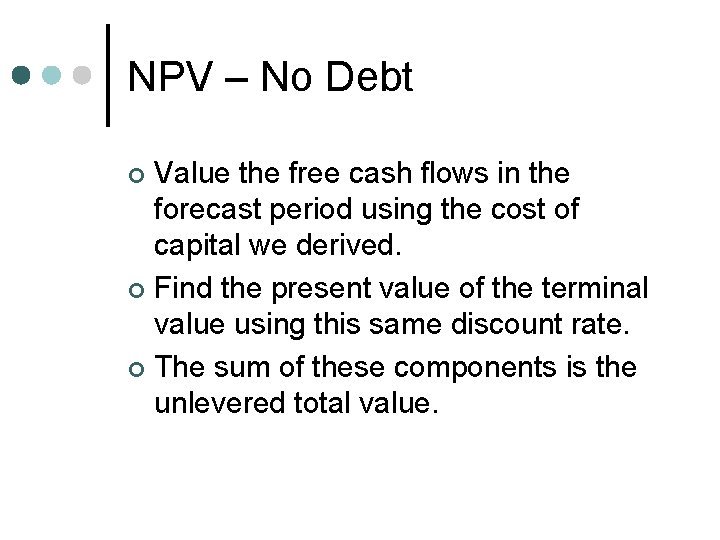 NPV – No Debt

- Value the free cash flows in the forecast period using the cost of capital we derived.
- Find the present value of the terminal value using this same discount rate.
- The sum of these components is the unlevered total value.